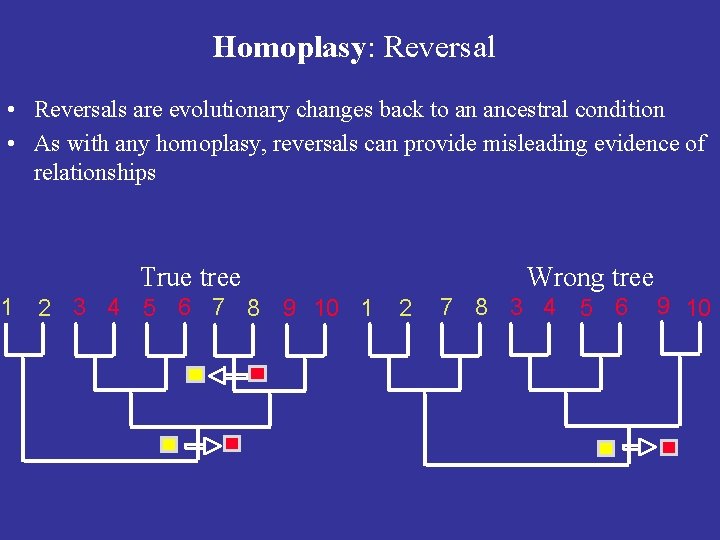 **Homoplasy**: Reversal

• Reversals are evolutionary changes back to an ancestral condition
• As with any homoplasy, reversals can provide misleading evidence of relationships

True tree

1 2 3 4 5 6 7 8 9 10

Wrong tree

1 2 7 8 3 4 5 6 9 10